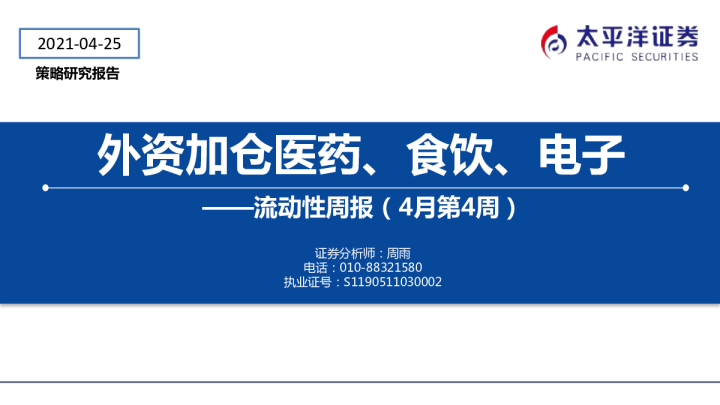 2021-04-25

策略研究报告

太平洋证券
PACIFIC SECURITIES

外资加仓医药、食饮、电子

——流动性周报（4月第4周）

证券分析师：周雨
电话：010-88321580
执业证号：S1190511030002